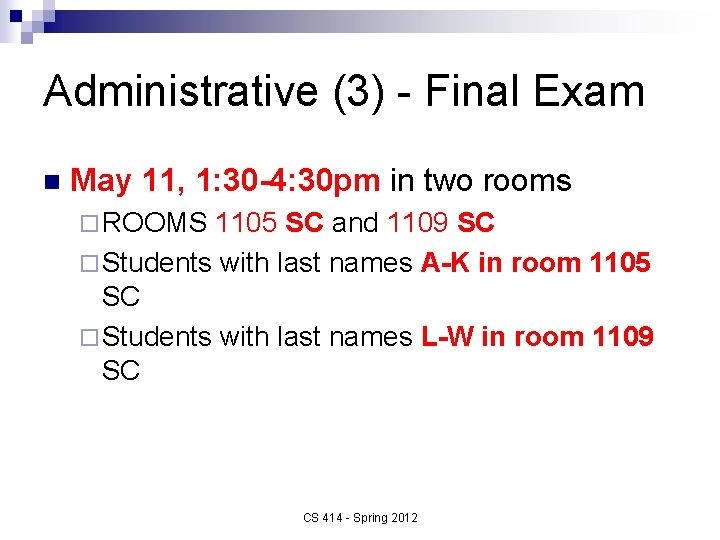 Administrative (3) - Final Exam

May 11, 1:30-4:30pm in two rooms

ROOMS 1105 SC and 1109 SC

Students with last names A-K in room 1105 SC

Students with last names L-W in room 1109 SC

CS 414 - Spring 2012